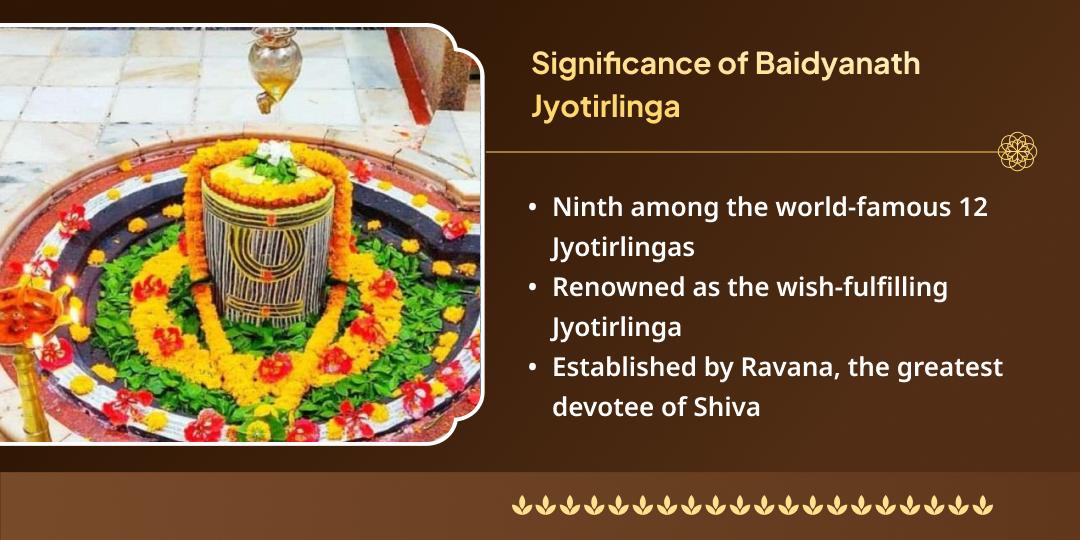 Significance of Baidyanath Jyotirlinga

• Ninth among the world-famous 12 Jyotirlingas
• Renowned as the wish-fulfilling Jyotirlinga
• Established by Ravana, the greatest devotee of Shiva